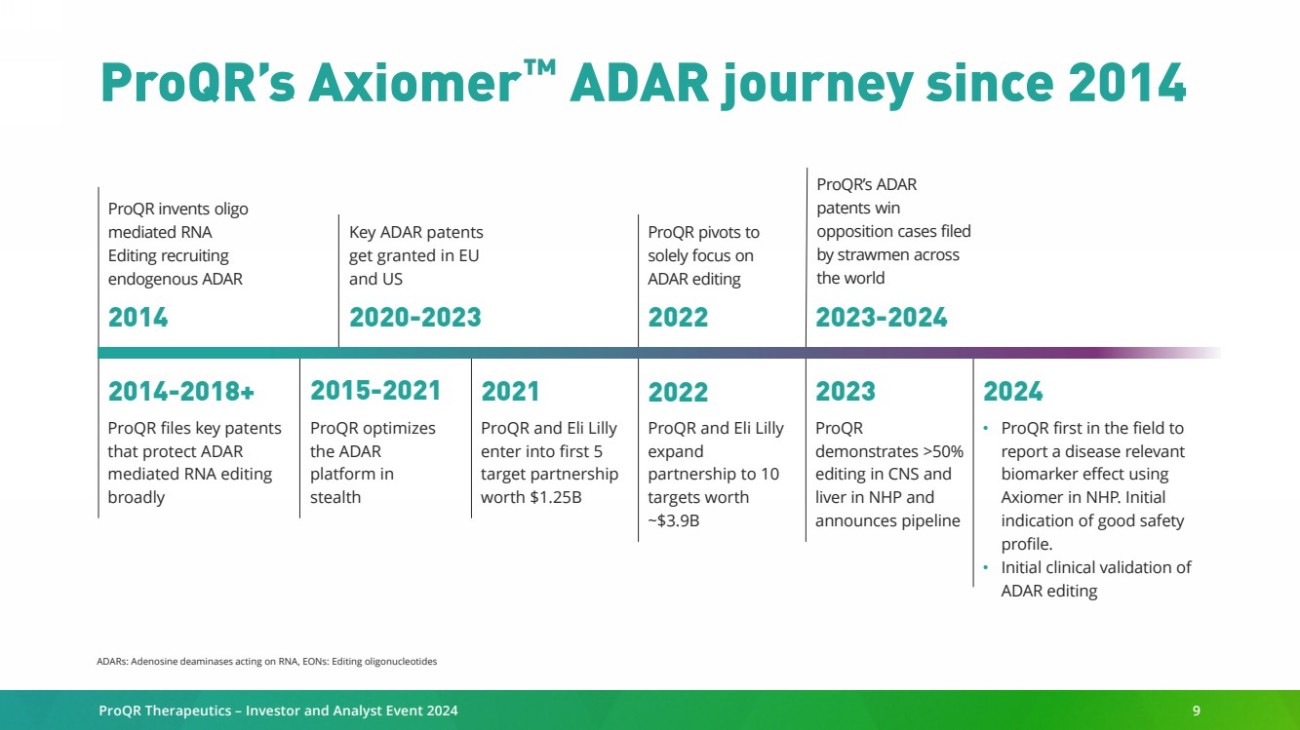 ProQR's Axiomer™ ADAR journey since 2014

ProQR invents oligo mediated RNA Editing recruiting endogenous ADAR

2014

Key ADAR patents get granted in EU and US

2020-2023

ProQR pivots to solely focus on ADAR editing

2022

ProQR's ADAR patents win opposition cases filed by strawmen across the world

2023-2024

2014-2018+

ProQR files key patents that protect ADAR mediated RNA editing broadly

2015-2021

ProQR optimizes the ADAR platform in stealth

2021

ProQR and Eli Lilly enter into first 5 target partnership worth $1.25B

2022

ProQR and Eli Lilly expand partnership to 10 targets worth ~$3.9B

2023

ProQR demonstrates >50% editing in CNS and liver in NHP and announces pipeline

2024

• ProQR first in the field to report a disease relevant biomarker effect using Axiomer in NHP. Initial indication of good safety profile.
• Initial clinical validation of ADAR editing

ADARs: Adenosine deaminases acting on RNA, EONs: Editing oligonucleotides

ProQR Therapeutics – Investor and Analyst Event 2024

9